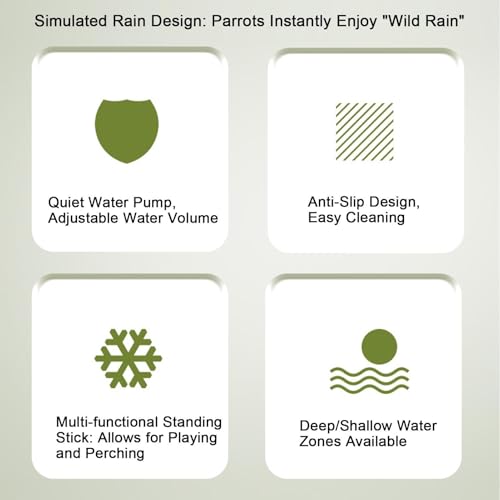 Simulated Rain Design: Parrots Instantly Enjoy "Wild Rain"

Quiet Water Pump, Adjustable Water Volume

Anti-Slip Design, Easy Cleaning

Multi-functional Standing Stick: Allows for Playing and Perching

Deep/Shallow Water Zones Available